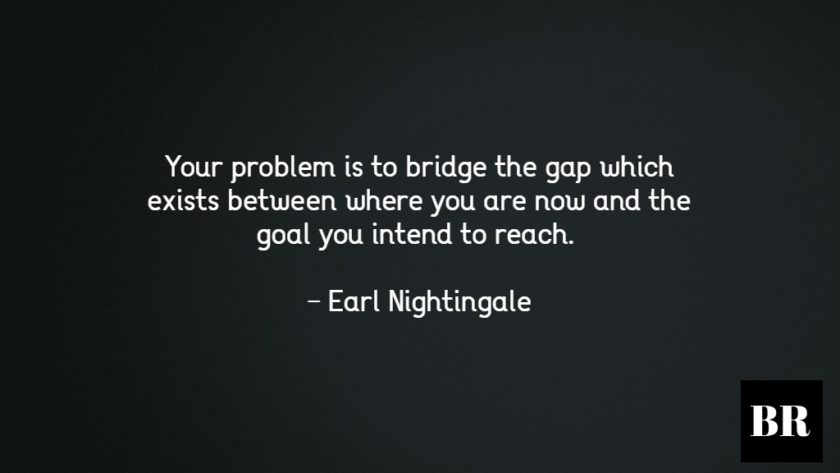 Your problem is to bridge the gap which exists between where you are now and the goal you intend to reach.

– Earl Nightingale

BR